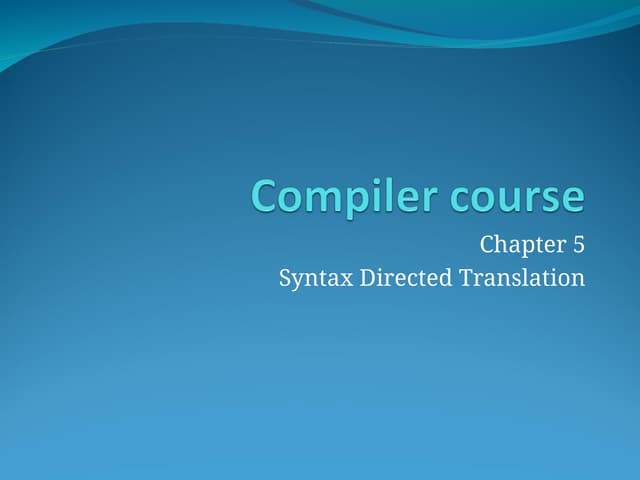 Compiler course

Chapter 5
Syntax Directed Translation